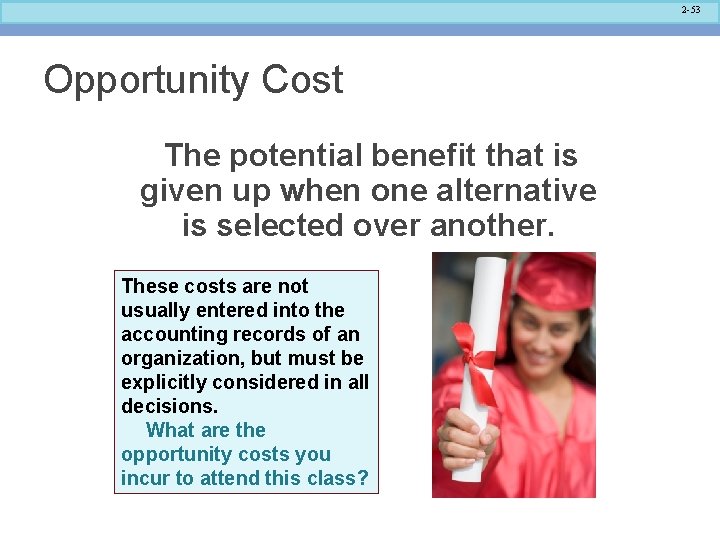 2-53

Opportunity Cost

The potential benefit that is given up when one alternative is selected over another.

These costs are not usually entered into the accounting records of an organization, but must be explicitly considered in all decisions.

What are the opportunity costs you incur to attend this class?